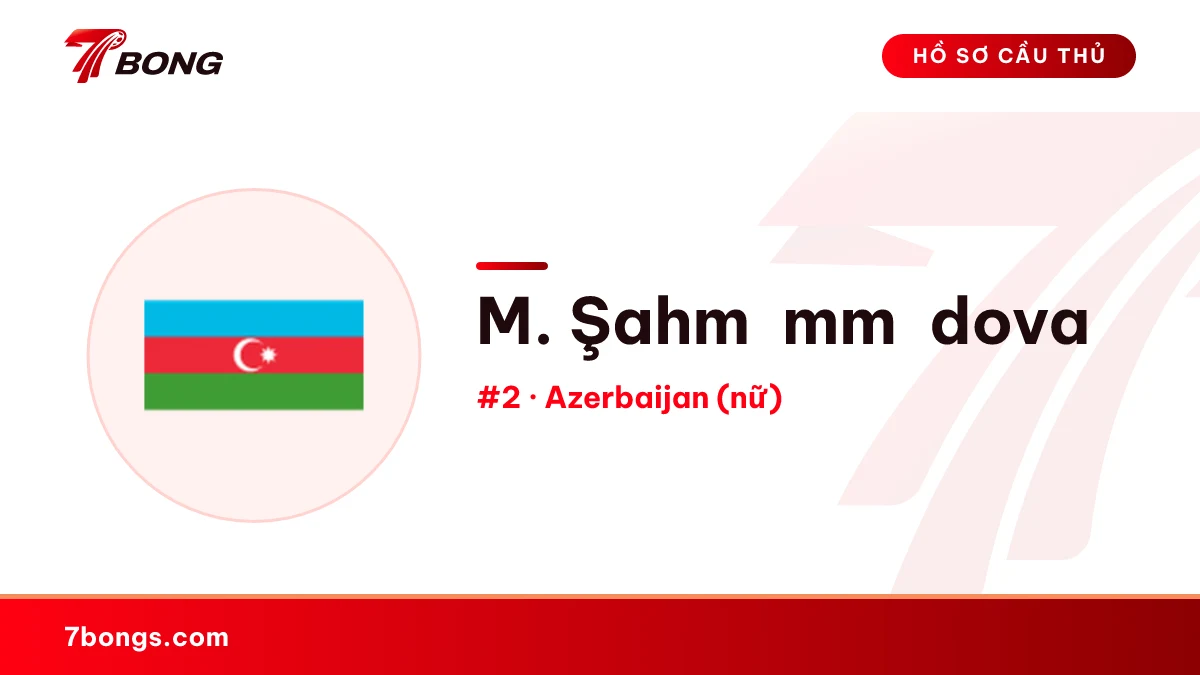 7BONG

HỒ SƠ CẦU THỦ

M. Şahm mm dova

#2 · Azerbaijan (nữ)

7bongs.com